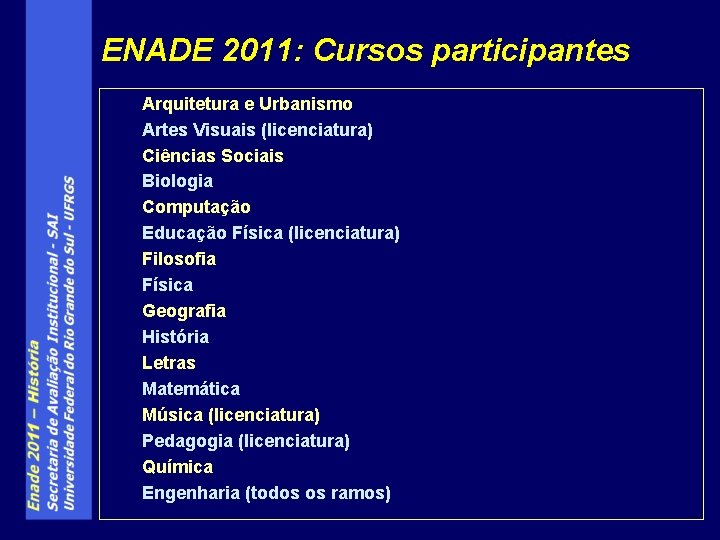 Enade 2011 – História
Secretaria de Avaliação Institucional - SAI
Universidade Federal do Rio Grande do Sul - UFRGS

ENADE 2011: Cursos participantes

Arquitetura e Urbanismo
Artes Visuais (licenciatura)
Ciências Sociais
Biologia
Computação
Educação Física (licenciatura)
Filosofia
Física
Geografia
História
Letras
Matemática
Música (licenciatura)
Pedagogia (licenciatura)
Química
Engenharia (todos os ramos)